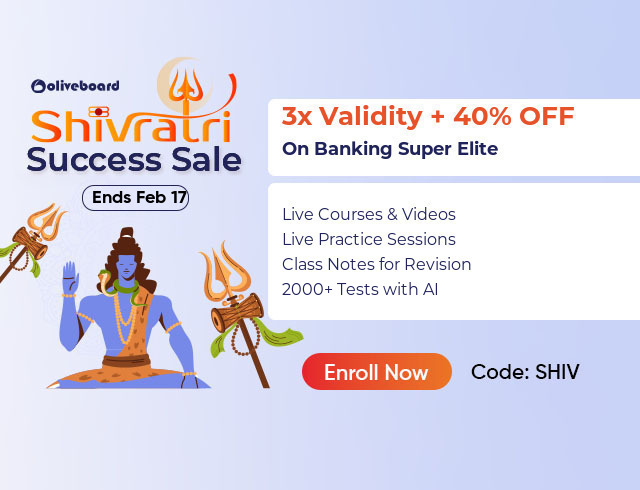 oliveboard

Shivratri Success Sale

Ends Feb 17

3x Validity + 40% OFF
On Banking Super Elite

Live Courses & Videos
Live Practice Sessions
Class Notes for Revision
2000+ Tests with AI

Enroll Now

Code: SHIV